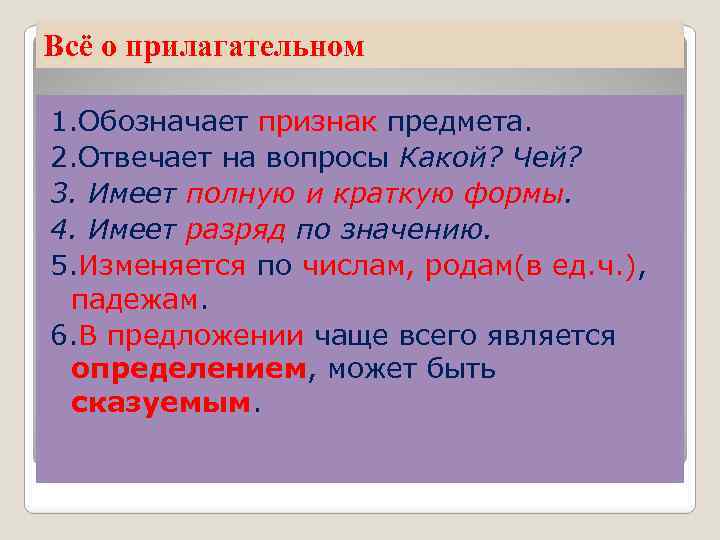 Всё о прилагательном

1.Обозначает признак предмета.
2.Отвечает на вопросы Какой? Чей?
3. Имеет полную и краткую формы.
4. Имеет разряд по значению.
5.Изменяется по числам, родам(в ед.ч.), падежам.
6.В предложении чаще всего является определением, может быть сказуемым.